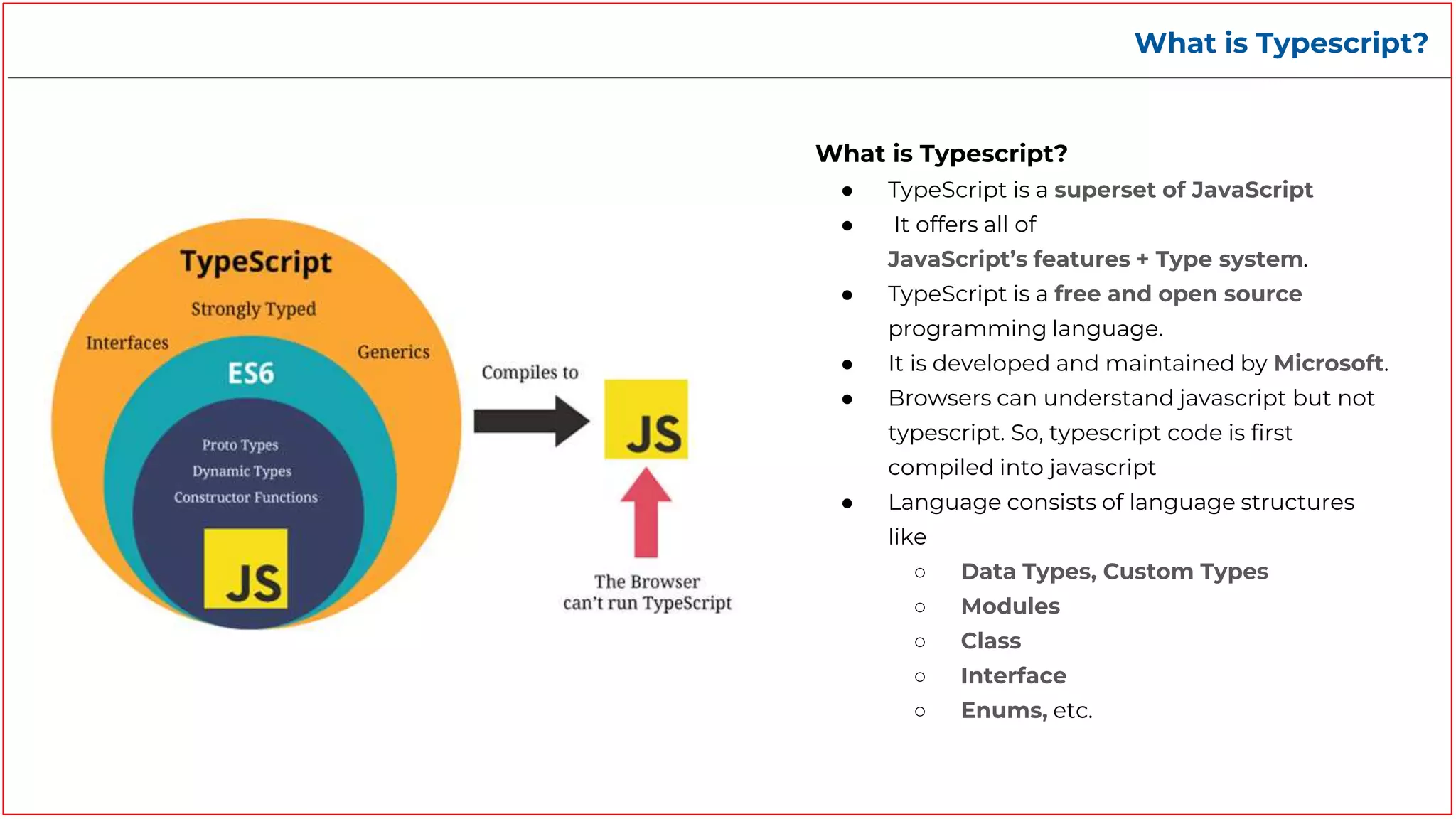 What is Typescript?

TypeScript

Strongly Typed

Interfaces

Generics

ES6

Proto Types

Dynamic Types

Constructor Functions

JS

Compiles to

JS

The Browser can't run TypeScript

What is Typescript?

- TypeScript is a superset of JavaScript
- It offers all of JavaScript's features + Type system.
- TypeScript is a free and open source programming language.
- It is developed and maintained by Microsoft.
- Browsers can understand javascript but not typescript. So, typescript code is first compiled into javascript
- Language consists of language structures like
  - Data Types, Custom Types
  - Modules
  - Class
  - Interface
  - Enums, etc.